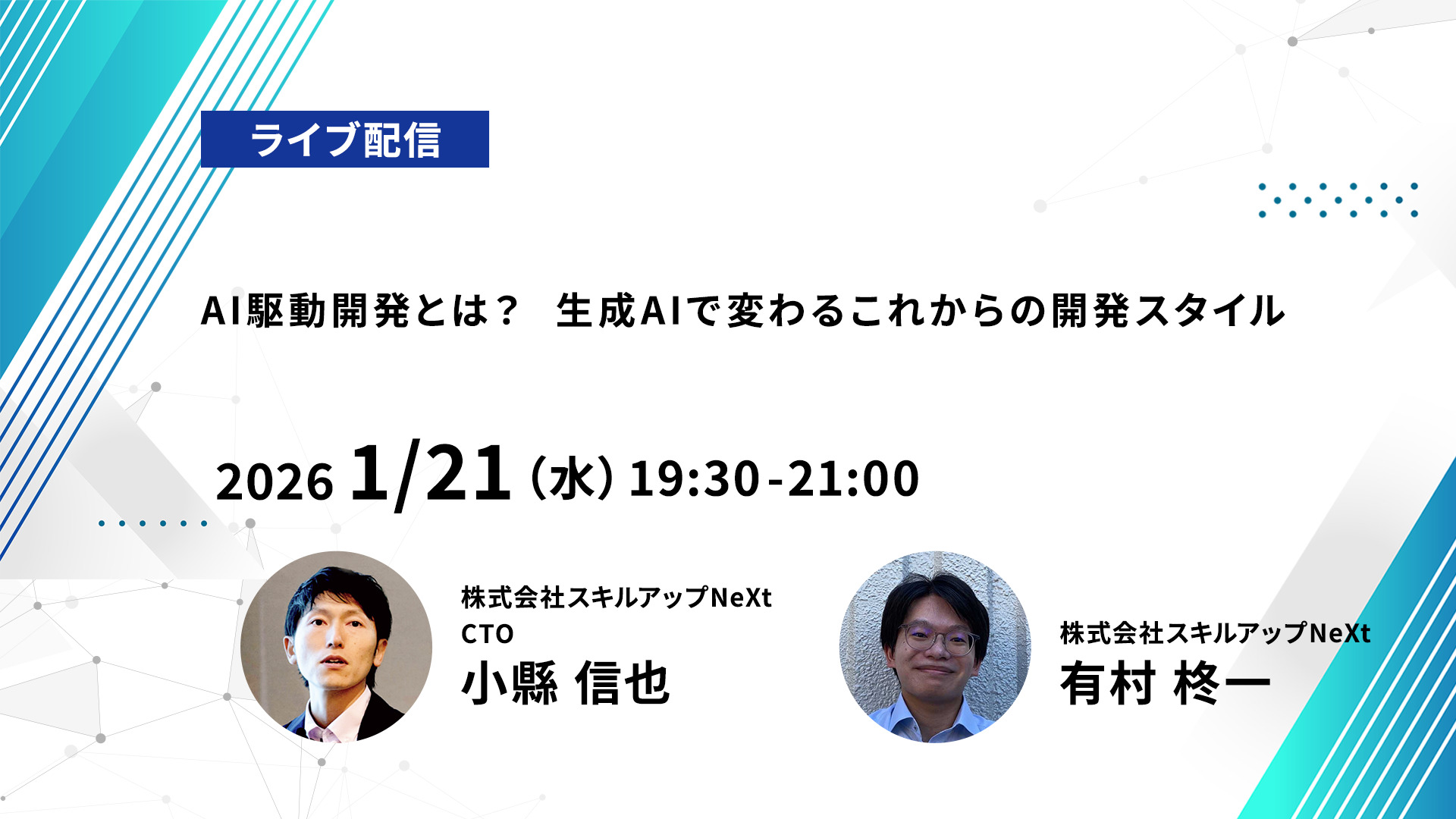 ライブ配信

AI駆動開発とは？　生成AIで変わるこれからの開発スタイル

2026 1/21（水）19:30-21:00

株式会社スキルアップNeXt
CTO
小縣 信也

株式会社スキルアップNeXt
有村 柊一